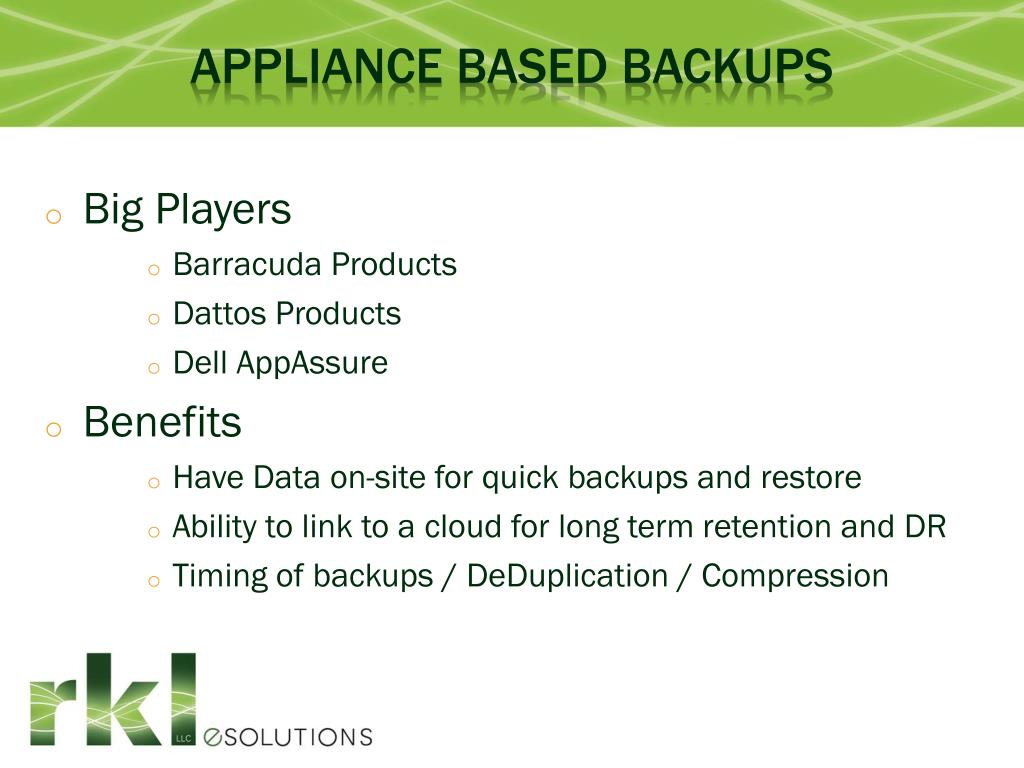 APPLIANCE BASED BACKUPS

o Big Players
  o Barracuda Products
  o Dattos Products
  o Dell AppAssure

o Benefits
  o Have Data on-site for quick backups and restore
  o Ability to link to a cloud for long term retention and DR
  o Timing of backups / DeDuplication / Compression

rkl LLC eSOLUTIONS